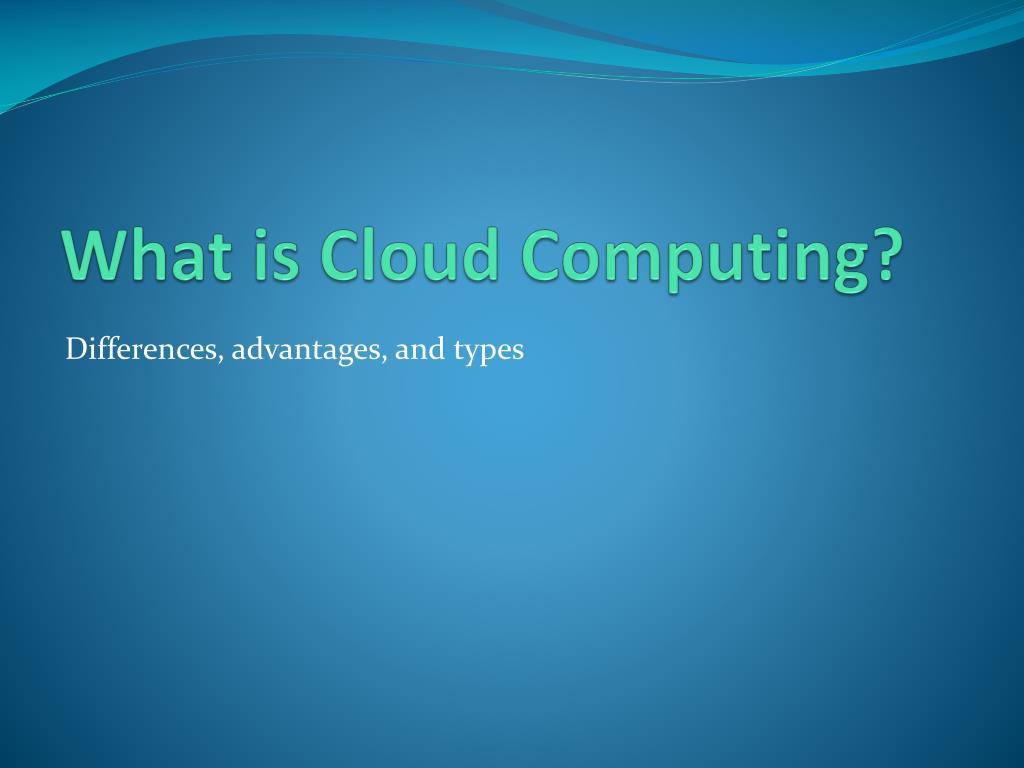 What is Cloud Computing?

Differences, advantages, and types